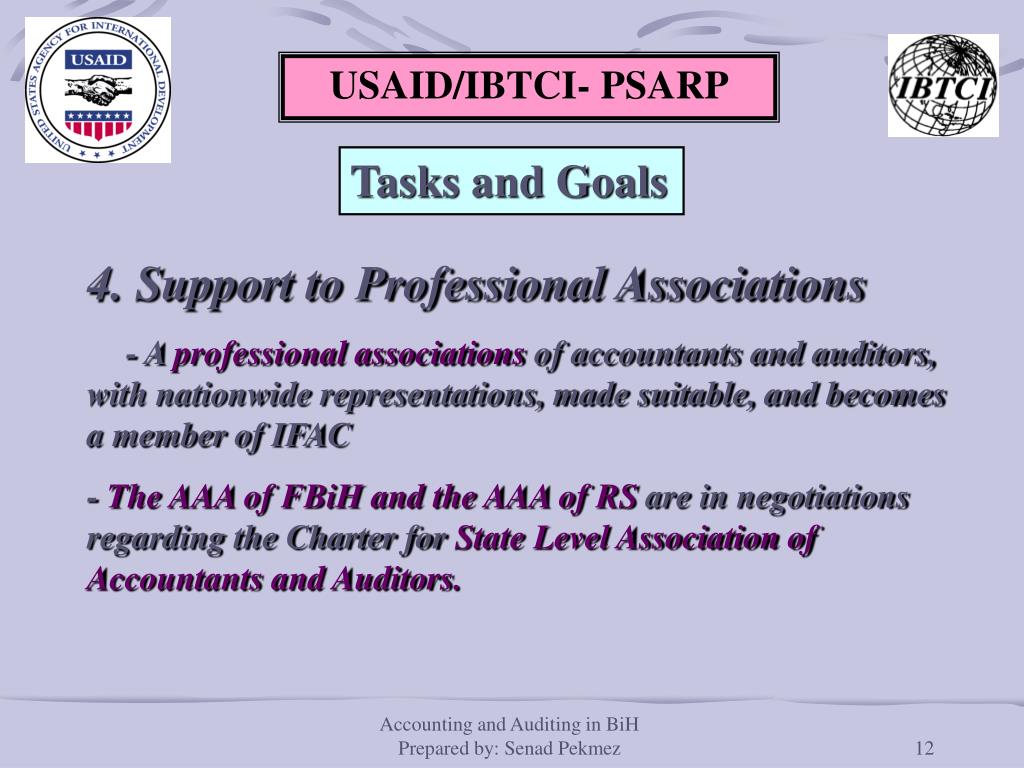 UNITED STATES AGENCY FOR INTERNATIONAL DEVELOPMENT
USAID

USAID/IBTCI- PSARP

IBTCI

Tasks and Goals

4. Support to Professional Associations

- A professional associations of accountants and auditors, with nationwide representations, made suitable, and becomes a member of IFAC

- The AAA of FBiH and the AAA of RS are in negotiations regarding the Charter for State Level Association of Accountants and Auditors.

Accounting and Auditing in BiH
Prepared by: Senad Pekmez

12